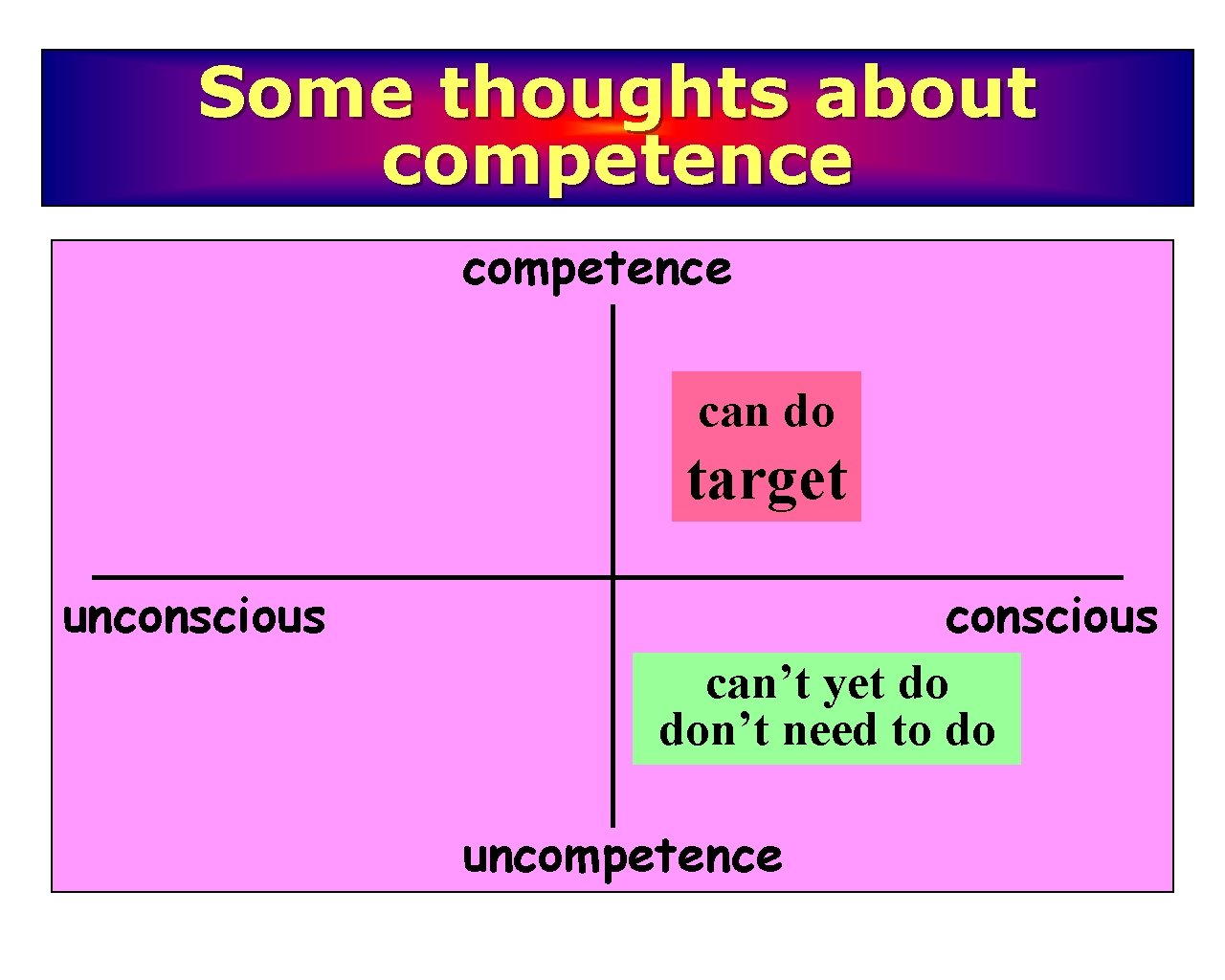 Some thoughts about competence

competence

can do
target

unconscious

conscious

can’t yet do
don’t need to do

uncompetence